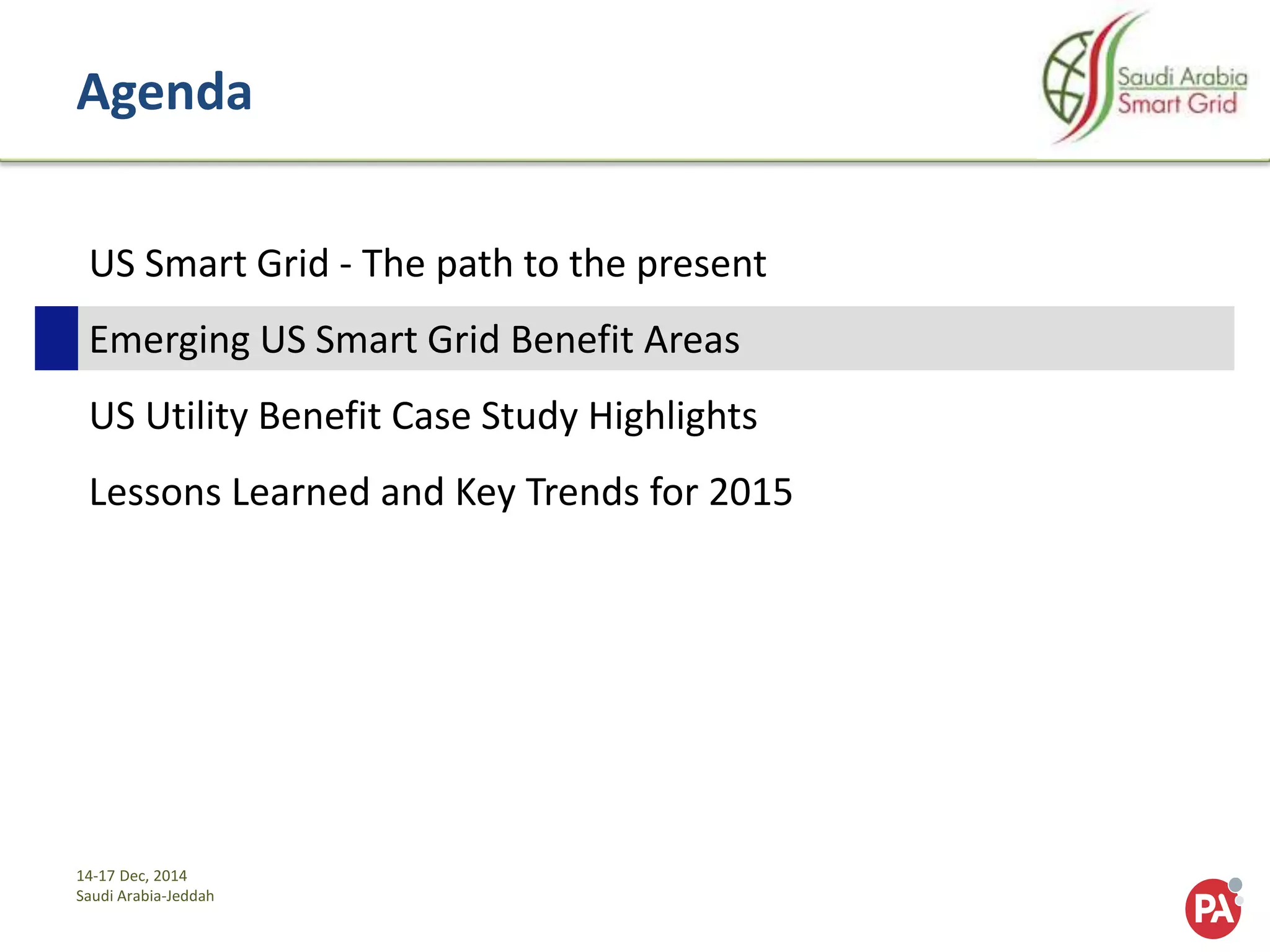 Agenda

Saudi Arabia
Smart Grid

US Smart Grid - The path to the present

Emerging US Smart Grid Benefit Areas

US Utility Benefit Case Study Highlights

Lessons Learned and Key Trends for 2015

14-17 Dec, 2014
Saudi Arabia-Jeddah

PA